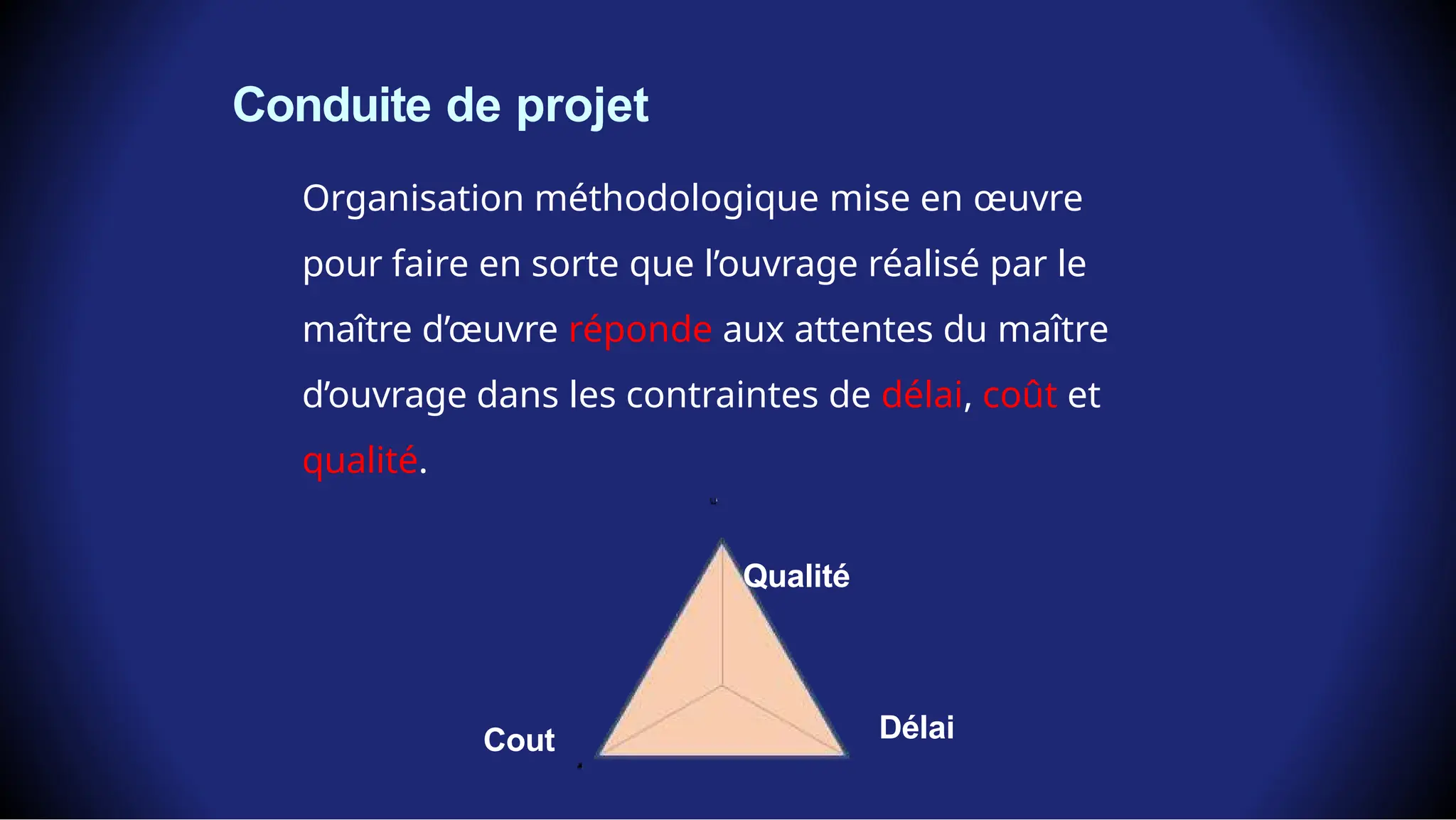 Conduite de projet

Organisation méthodologique mise en œuvre pour faire en sorte que l’ouvrage réalisé par le maître d’œuvre réponde aux attentes du maître d’ouvrage dans les contraintes de délai, coût et qualité.

Qualité

Cout

Délai